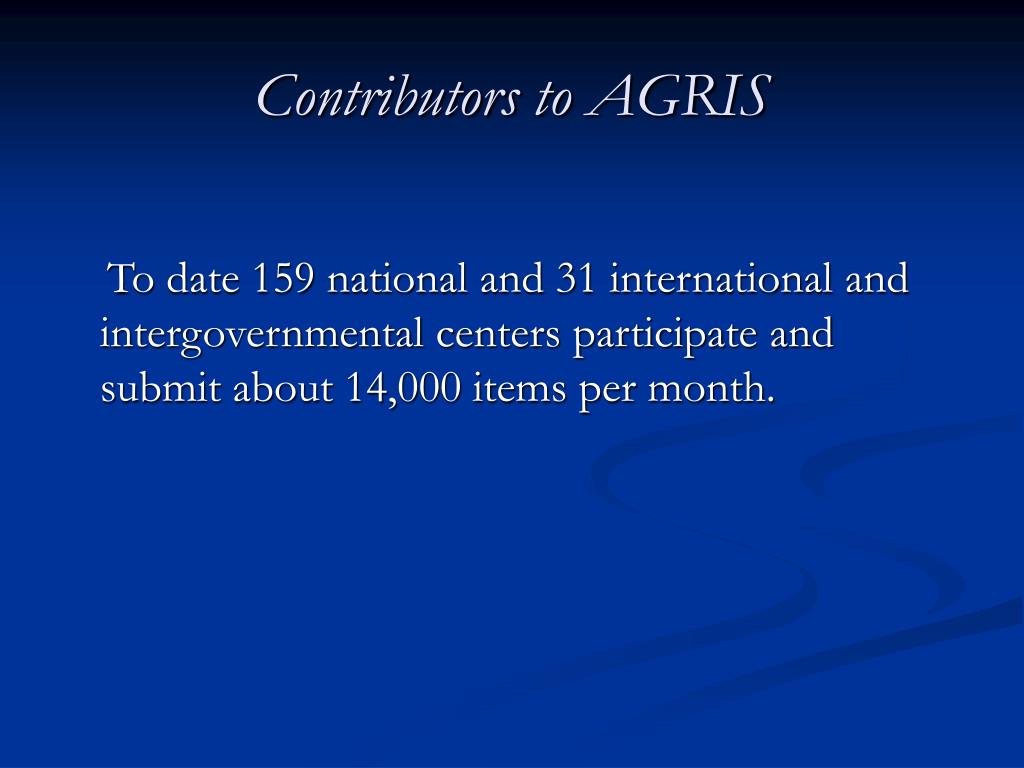 Contributors to AGRIS

To date 159 national and 31 international and intergovernmental centers participate and submit about 14,000 items per month.